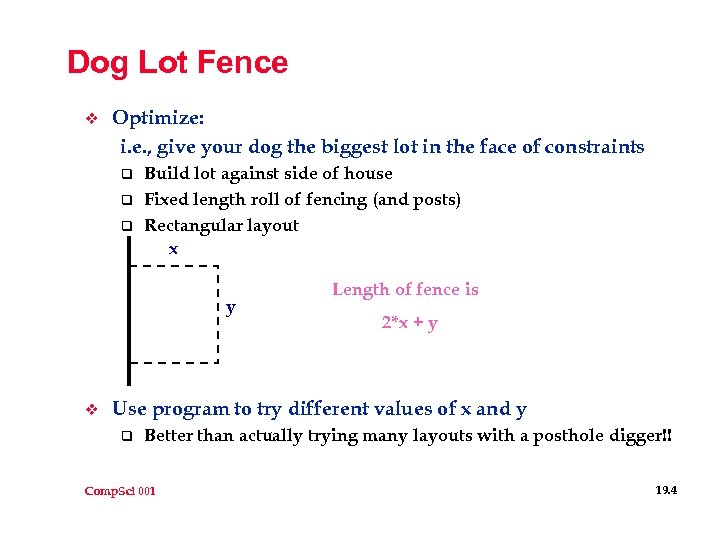 Dog Lot Fence

❖ Optimize:
i.e., give your dog the biggest lot in the face of constraints
❑ Build lot against side of house
❑ Fixed length roll of fencing (and posts)
❑ Rectangular layout

x

y

Length of fence is
2*x + y

❖ Use program to try different values of x and y
❑ Better than actually trying many layouts with a posthole digger!!

CompSci 001

19.4